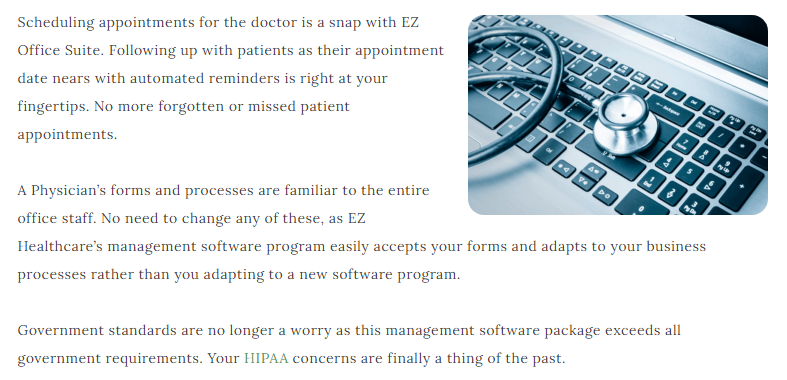 Scheduling appointments for the doctor is a snap with EZ Office Suite. Following up with patients as their appointment date nears with automated reminders is right at your fingertips. No more forgotten or missed patient appointments.

A Physician's forms and processes are familiar to the entire office staff. No need to change any of these, as EZ Healthcare's management software program easily accepts your forms and adapts to your business processes rather than you adapting to a new software program.

Government standards are no longer a worry as this management software package exceeds all government requirements. Your HIPAA concerns are finally a thing of the past.